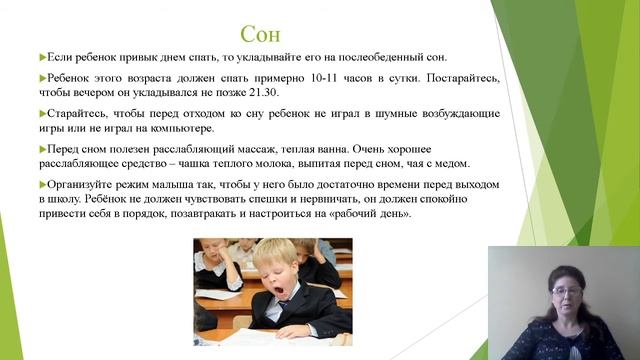 Сон

Если ребенок привык днем спать, то укладывайте его на послеобеденный сон.

Ребенок этого возраста должен спать примерно 10-11 часов в сутки. Постарайтесь, чтобы вечером он укладывался не позже 21.30.

Старайтесь, чтобы перед отходом ко сну ребенок не играл в шумные возбуждающие игры или не играл на компьютере.

Перед сном полезен расслабляющий массаж, теплая ванна. Очень хорошее расслабляющее средство – чашка теплого молока, выпитая перед сном, чая с медом.

Организуйте режим малыша так, чтобы у него было достаточно времени перед выходом в школу. Ребёнок не должен чувствовать спешки и нервничать, он должен спокойно привести себя в порядок, позавтракать и настроиться на «рабочий день».